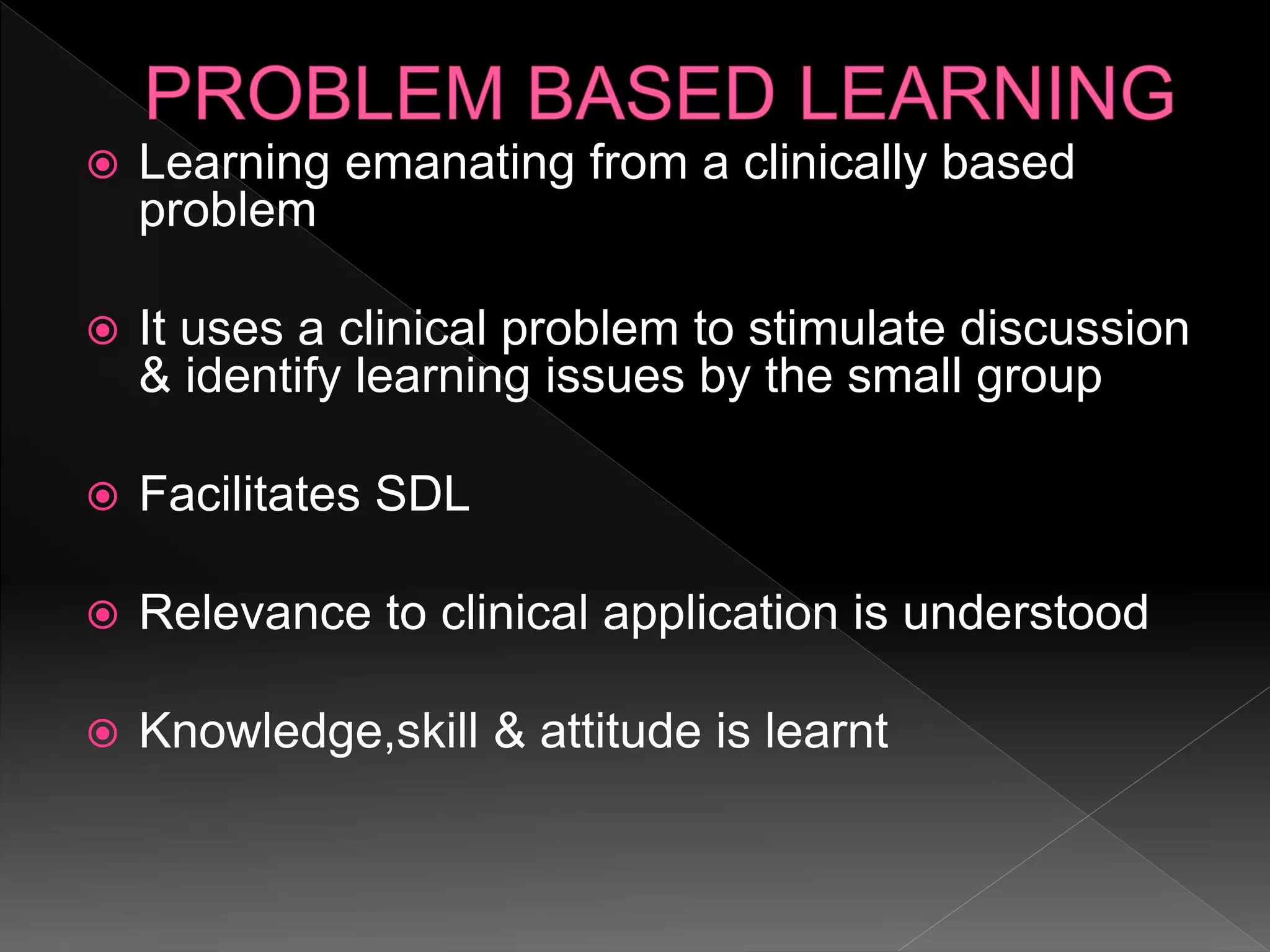 PROBLEM BASED LEARNING

Learning emanating from a clinically based problem

It uses a clinical problem to stimulate discussion & identify learning issues by the small group

Facilitates SDL

Relevance to clinical application is understood

Knowledge,skill & attitude is learnt